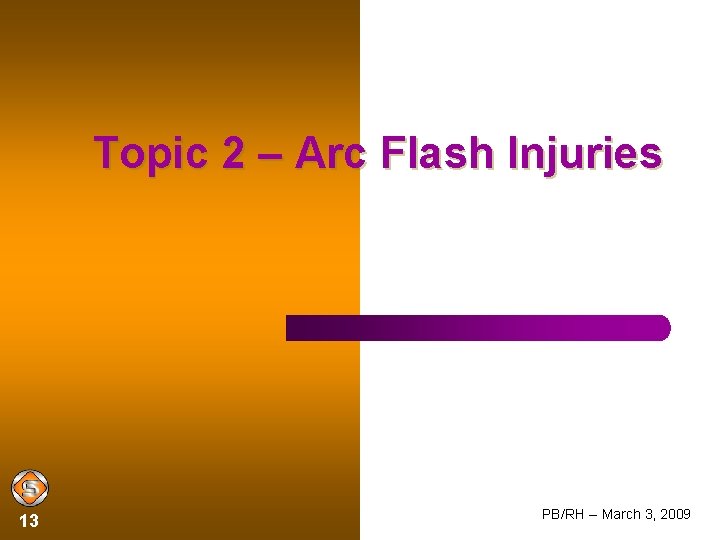 Topic 2 – Arc Flash Injuries

13

PB/RH – March 3, 2009